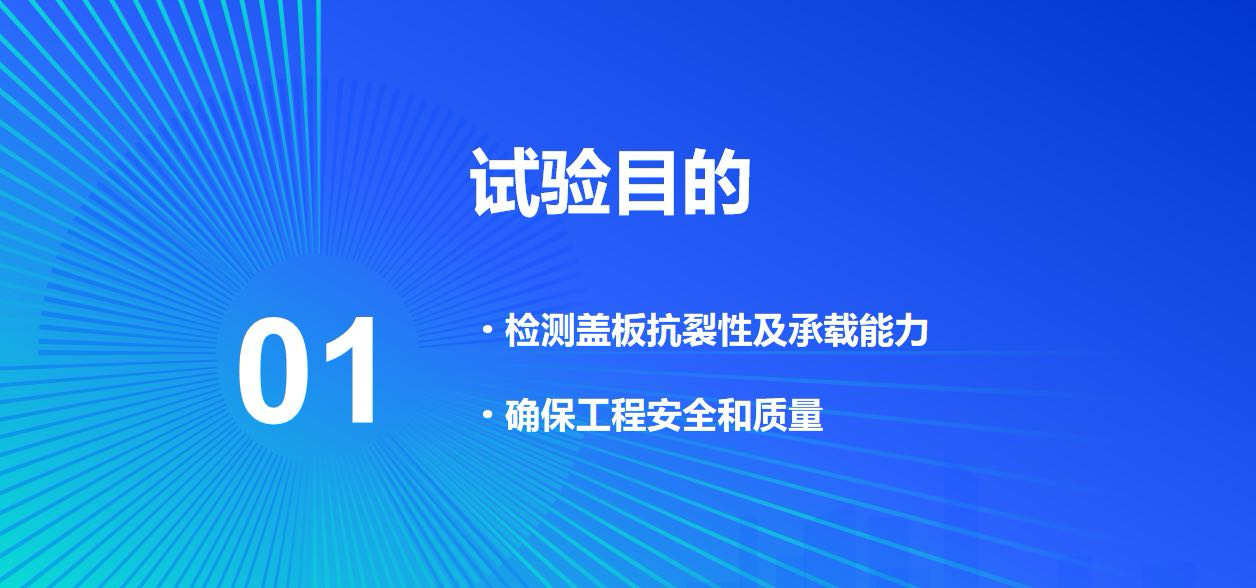 试验目的

01

· 检测盖板抗裂性及承载能力

· 确保工程安全和质量